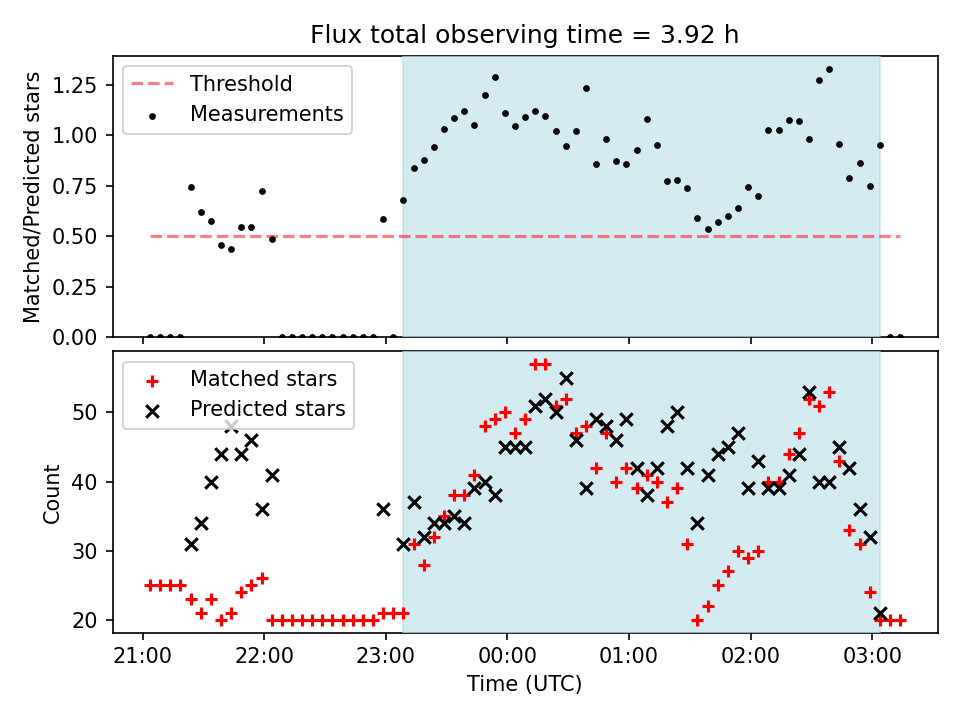 Flux total observing time = 3.92 h

Threshold
Measurements

Matched/Predicted stars

1.25
1.00
0.75
0.50
0.25
0.00

Matched stars
Predicted stars

Count

50
40
30
20

21:00
22:00
23:00
00:00
01:00
02:00
03:00

Time (UTC)